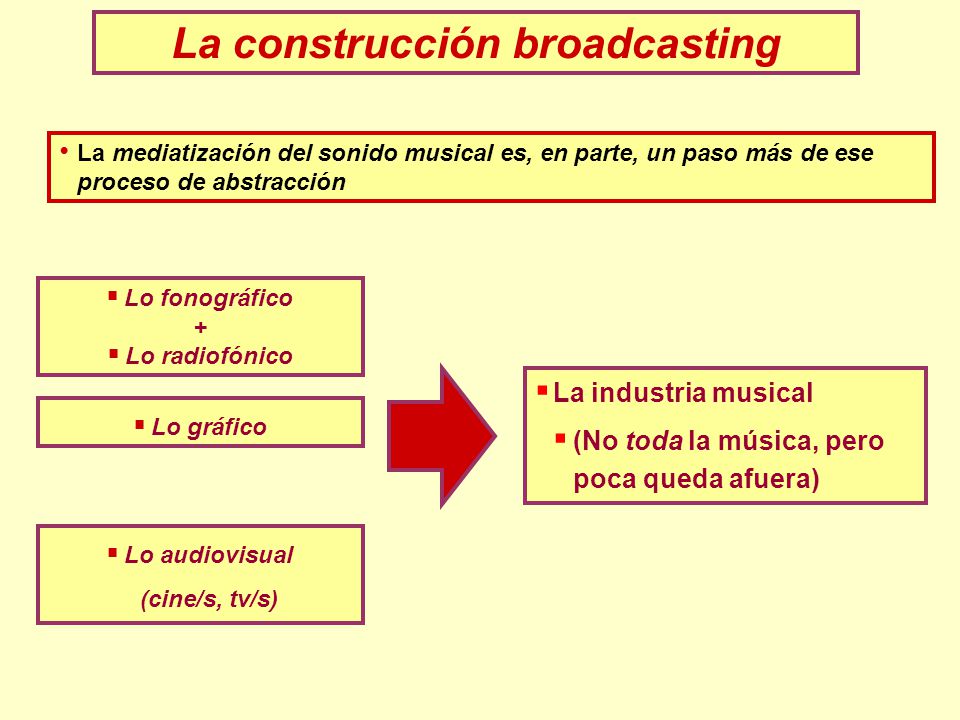 La construcción broadcasting

• La mediatización del sonido musical es, en parte, un paso más de ese proceso de abstracción

▪ Lo fonográfico
+
▪ Lo radiofónico

▪ Lo gráfico

▪ Lo audiovisual
(cine/s, tv/s)

▪ La industria musical
▪ (No toda la música, pero poca queda afuera)